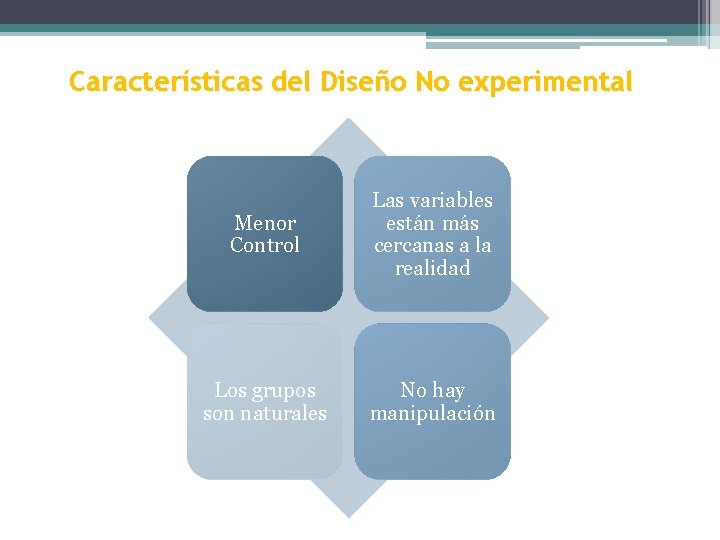 Características del Diseño No experimental

Menor Control

Las variables están más cercanas a la realidad

Los grupos son naturales

No hay manipulación